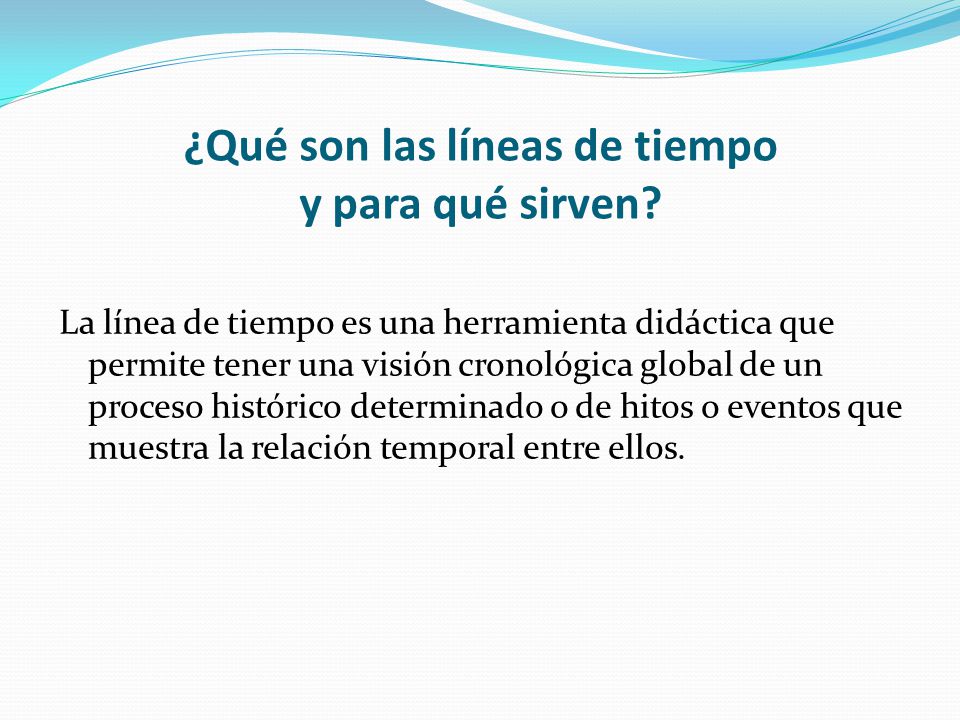 ¿Qué son las líneas de tiempo
y para qué sirven?

La línea de tiempo es una herramienta didáctica que permite tener una visión cronológica global de un proceso histórico determinado o de hitos o eventos que muestra la relación temporal entre ellos.